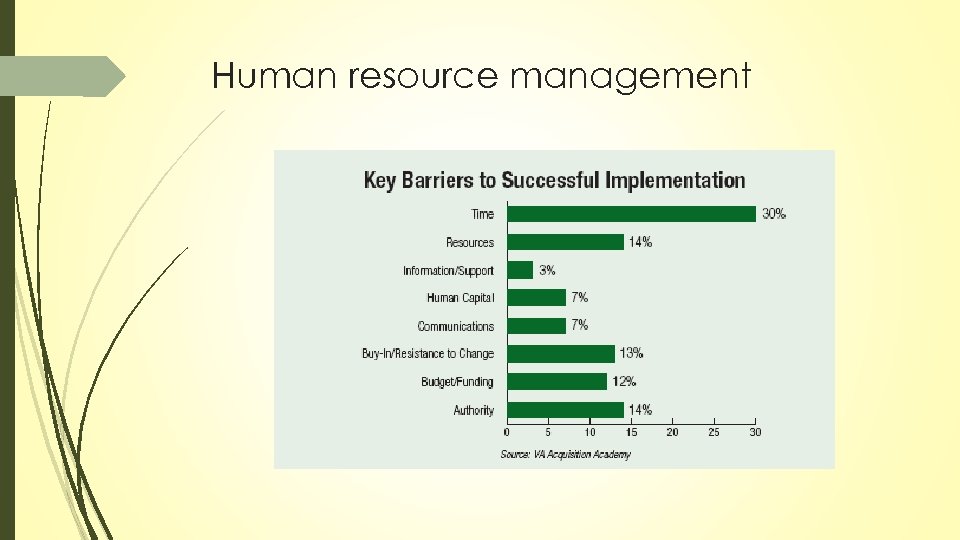 Human resource management

Key Barriers to Successful Implementation

Time 30%
Resources 14%
Information/Support 3%
Human Capital 7%
Communications 7%
Buy-In/Resistance to Change 13%
Budget/Funding 12%
Authority 14%

0 5 10 15 20 25 30

Source: VA Acquisition Academy